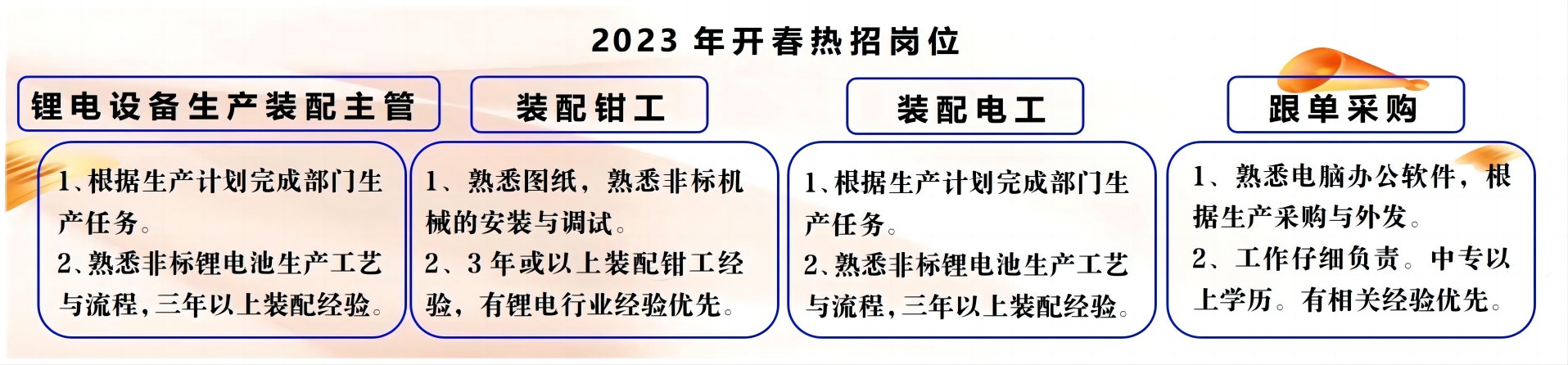 2023 年开春热招岗位

锂电设备生产装配主管

1、根据生产计划完成部门生产任务。
2、熟悉非标锂电池生产工艺与流程，三年以上装配经验。

装配钳工

1、熟悉图纸，熟悉非标机械的安装与调试。
2、3 年或以上装配钳工经验，有锂电行业经验优先。

装配电工

1、根据生产计划完成部门生产任务。
2、熟悉非标锂电池生产工艺与流程，三年以上装配经验。

跟单采购

1、熟悉电脑办公软件，根据生产采购与外发。
2、工作仔细负责。中专以上学历。有相关经验优先。